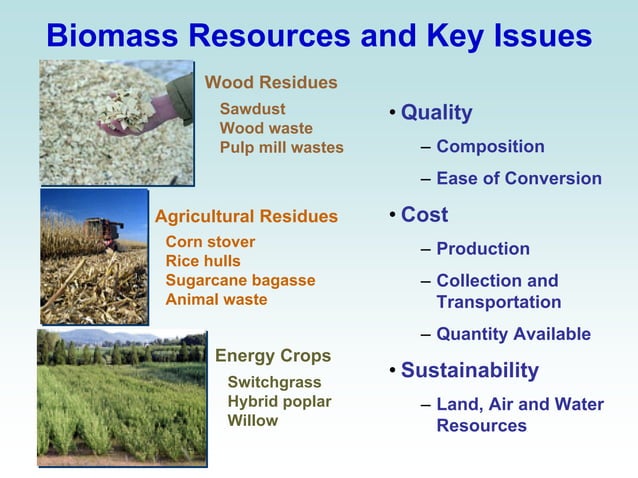 Biomass Resources and Key Issues

Wood Residues
Sawdust
Wood waste
Pulp mill wastes

Agricultural Residues
Corn stover
Rice hulls
Sugarcane bagasse
Animal waste

Energy Crops
Switchgrass
Hybrid poplar
Willow

• Quality
– Composition
– Ease of Conversion
• Cost
– Production
– Collection and Transportation
– Quantity Available
• Sustainability
– Land, Air and Water Resources